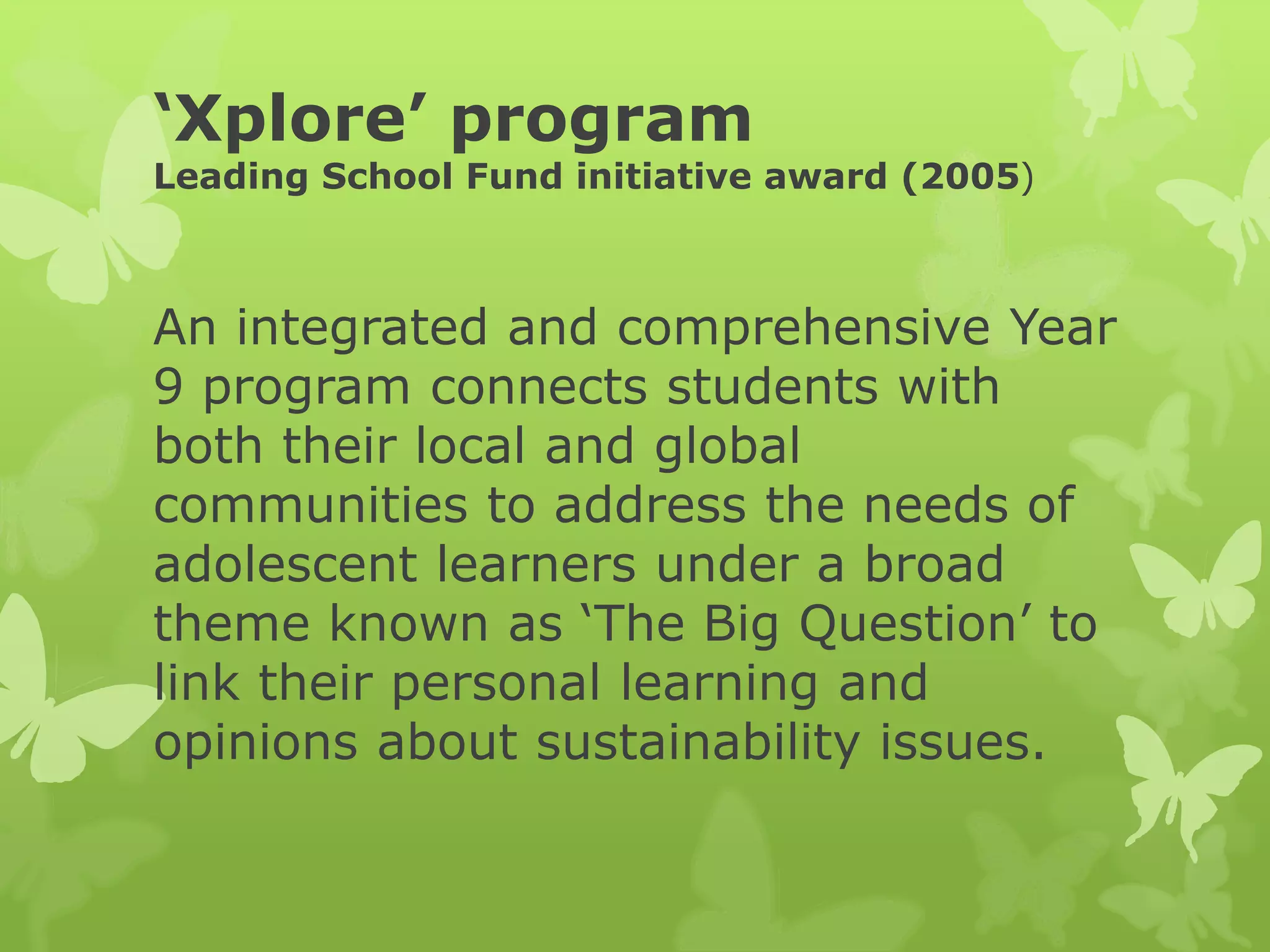 ‘Xplore’ program
Leading School Fund initiative award (2005)

An integrated and comprehensive Year 9 program connects students with both their local and global communities to address the needs of adolescent learners under a broad theme known as ‘The Big Question’ to link their personal learning and opinions about sustainability issues.